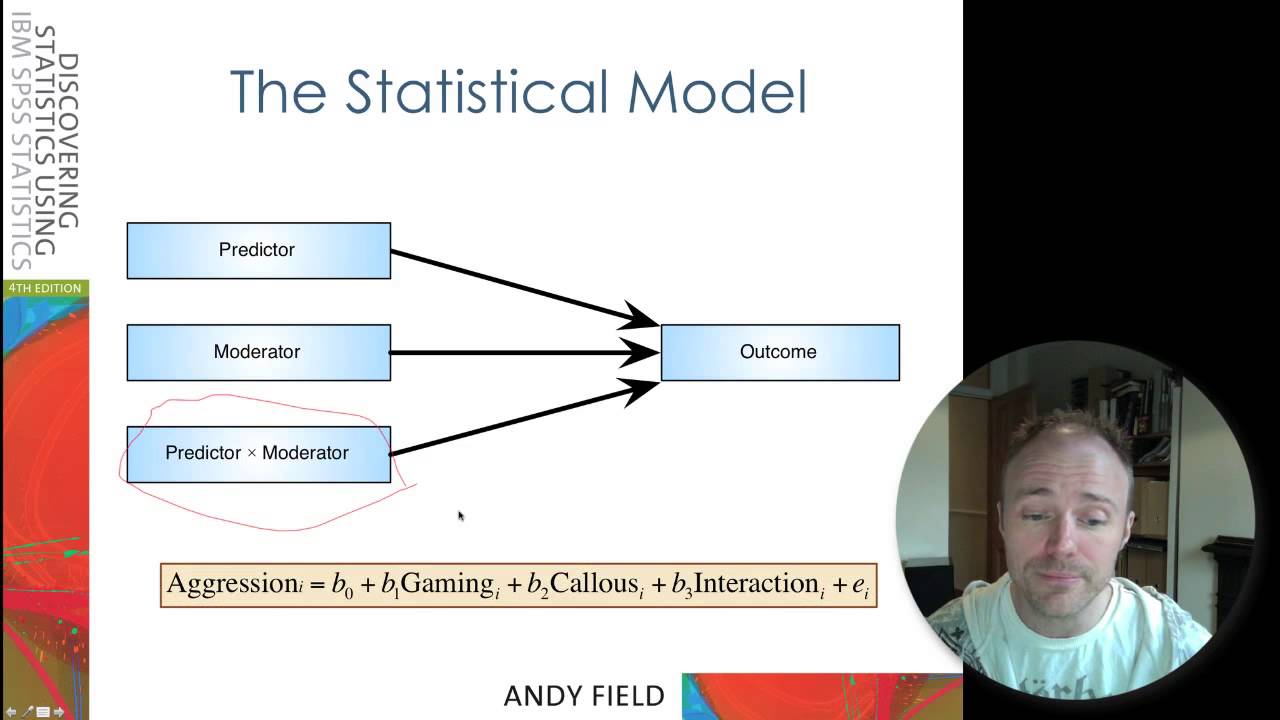 DISCOVERING STATISTICS USING IBM SPSS STATISTICS

4TH EDITION

The Statistical Model

Predictor

Moderator

Predictor × Moderator

Outcome

$\text{Aggression}_i = b_0 + b_1\text{Gaming}_i + b_2\text{Callous}_i + b_3\text{Interaction}_i + e_i$

ANDY FIELD